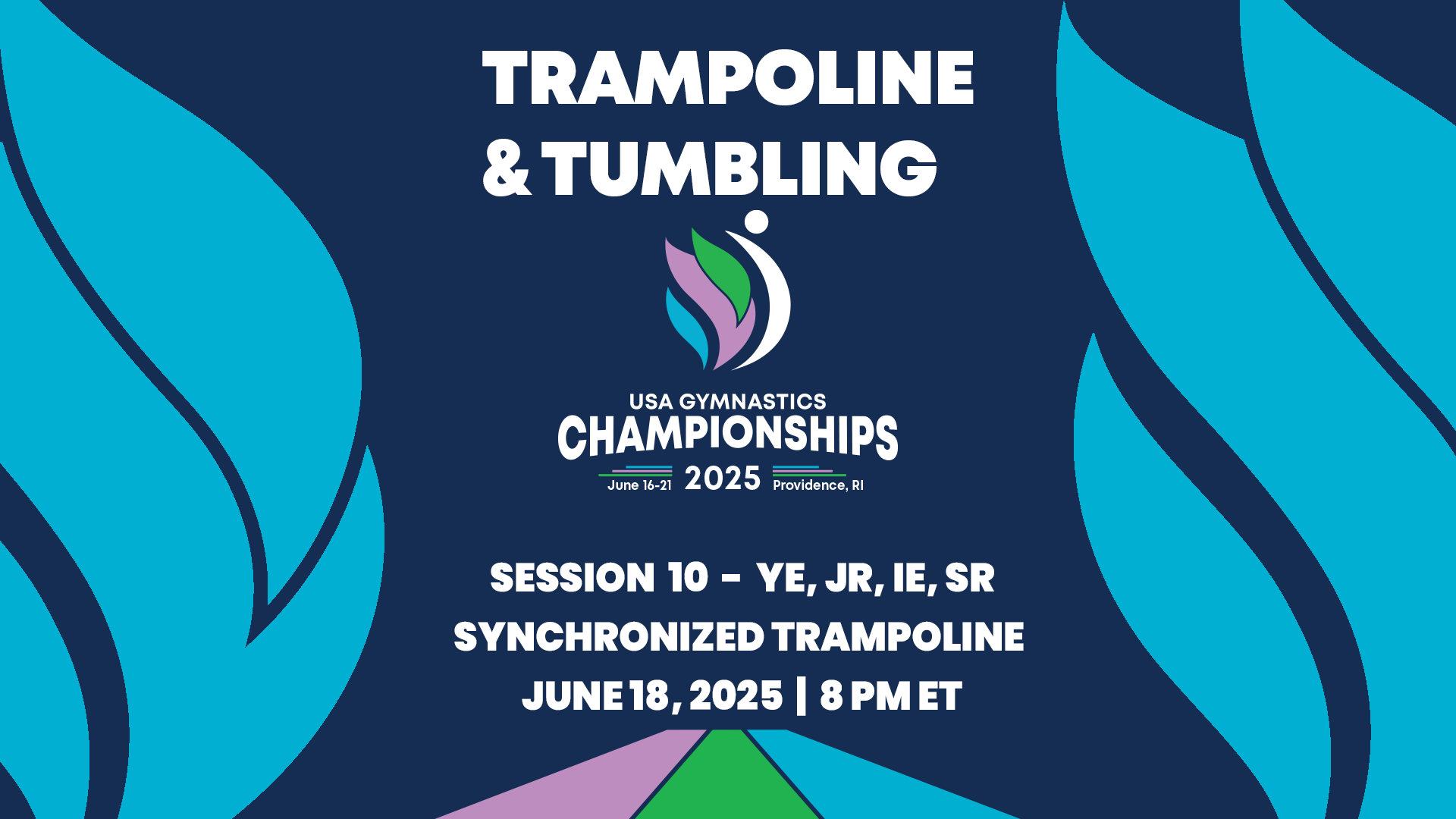 TRAMPOLINE & TUMBLING

USA GYMNASTICS
CHAMPIONSHIPS
June 16-21 2025 Providence, RI

SESSION 10 - YE, JR, IE, SR
SYNCHRONIZED TRAMPOLINE
JUNE 18, 2025 | 8 PM ET